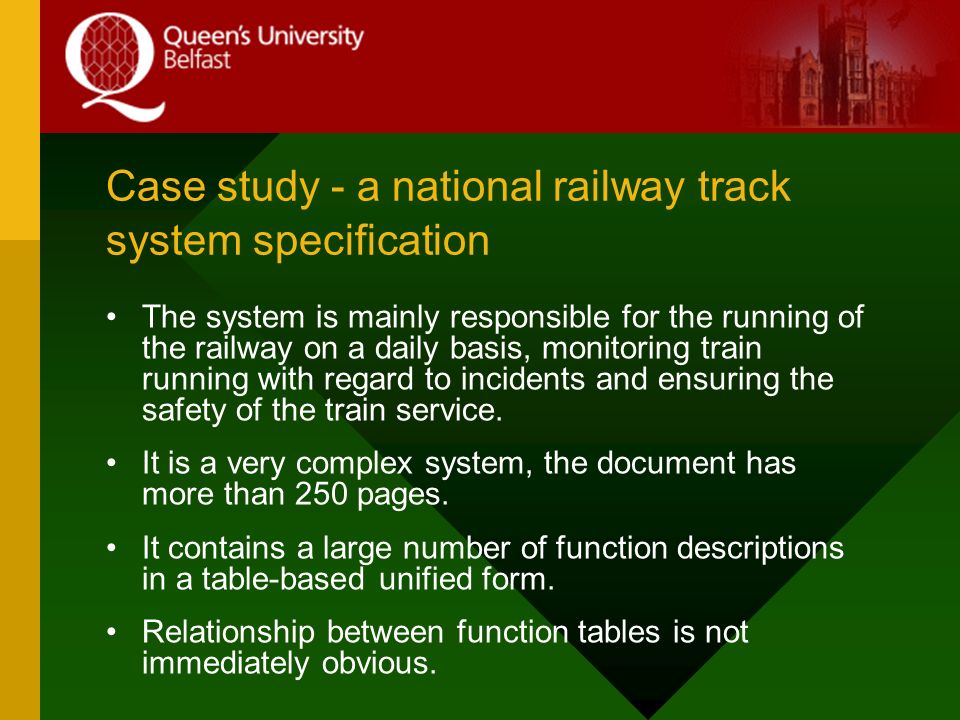 Queen's University
Belfast

Case study - a national railway track system specification

• The system is mainly responsible for the running of the railway on a daily basis, monitoring train running with regard to incidents and ensuring the safety of the train service.

• It is a very complex system, the document has more than 250 pages.

• It contains a large number of function descriptions in a table-based unified form.

• Relationship between function tables is not immediately obvious.